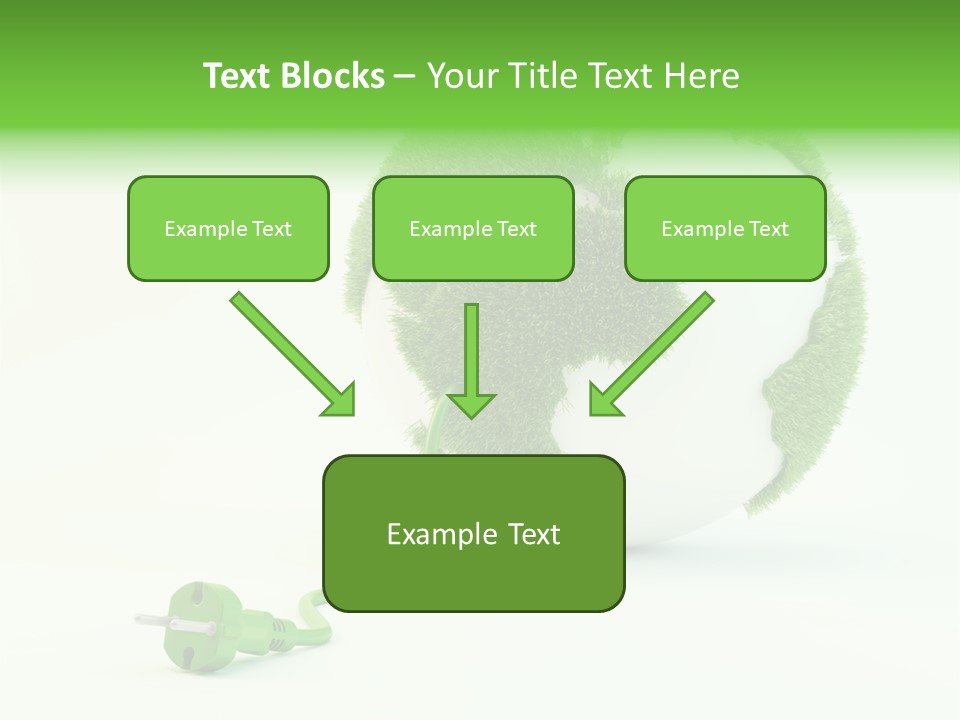 Text Blocks – Your Title Text Here

Example Text

Example Text

Example Text

Example Text